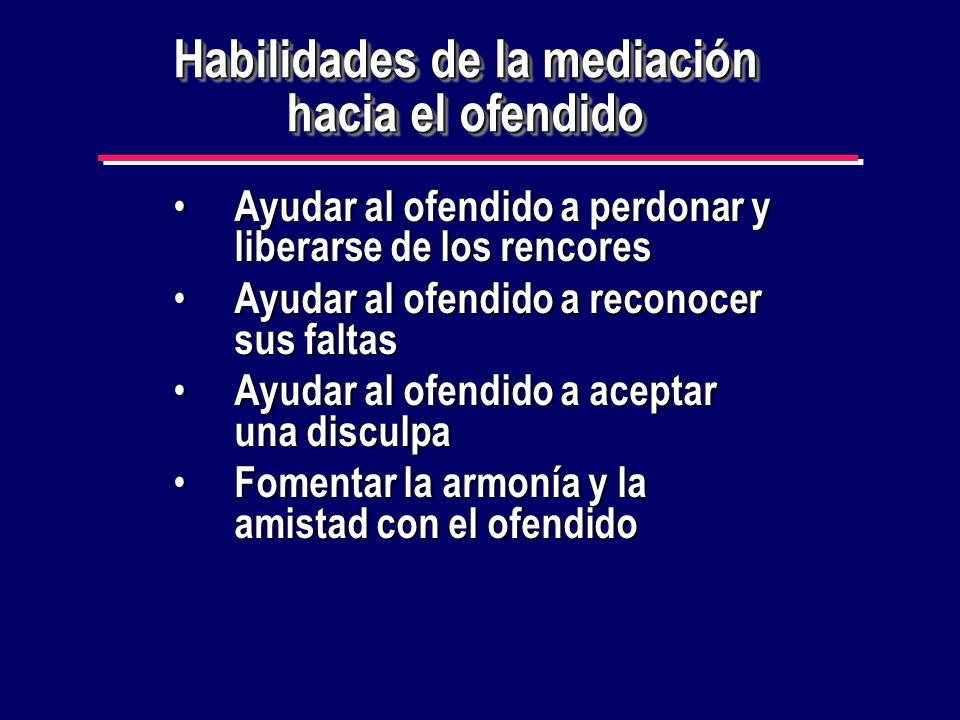 Habilidades de la mediación hacia el ofendido

• Ayudar al ofendido a perdonar y liberarse de los rencores
• Ayudar al ofendido a reconocer sus faltas
• Ayudar al ofendido a aceptar una disculpa
• Fomentar la armonía y la amistad con el ofendido